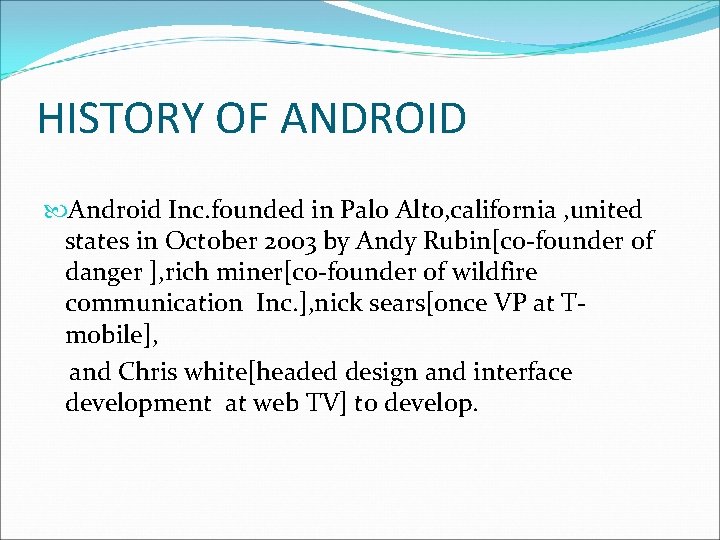 HISTORY OF ANDROID

Android Inc.founded in Palo Alto,california ,united states in October 2003 by Andy Rubin[co-founder of danger ],rich miner[co-founder of wildfire communication Inc.],nick sears[once VP at T-mobile],

and Chris white[headed design and interface development at web TV] to develop.